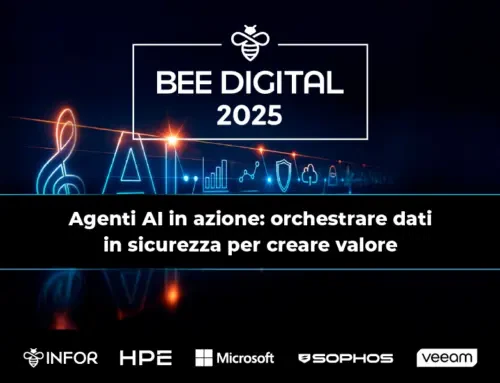 BEE DIGITAL
2025

AI

Agenti AI in azione: orchestrare dati in sicurezza per creare valore

INFOR HPE Microsoft SOPHOS veeam